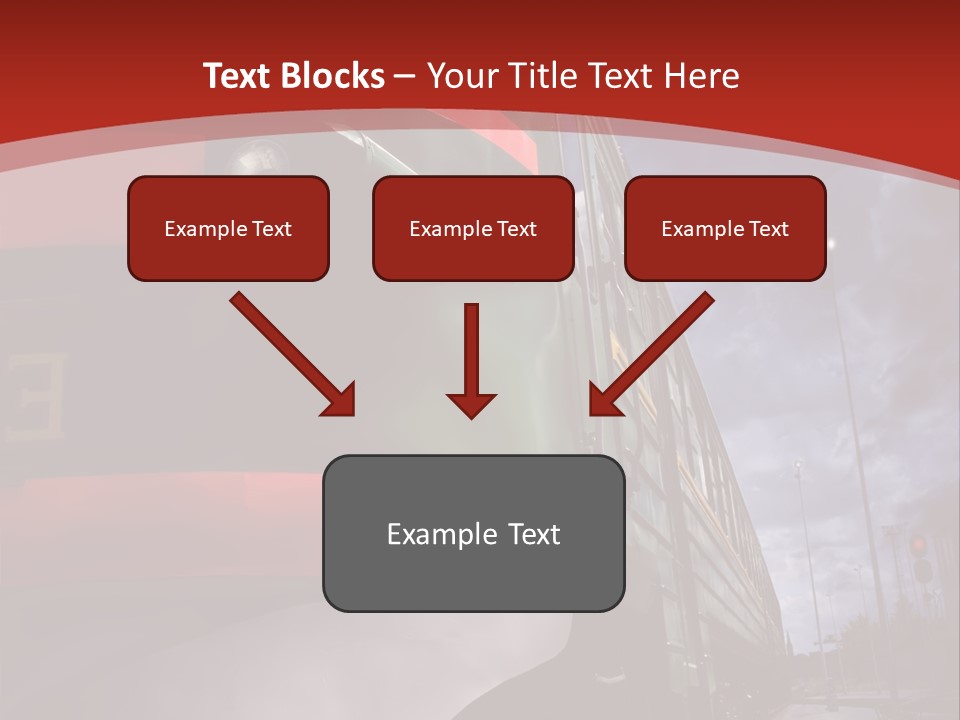 Text Blocks – Your Title Text Here

Example Text

Example Text

Example Text

Example Text